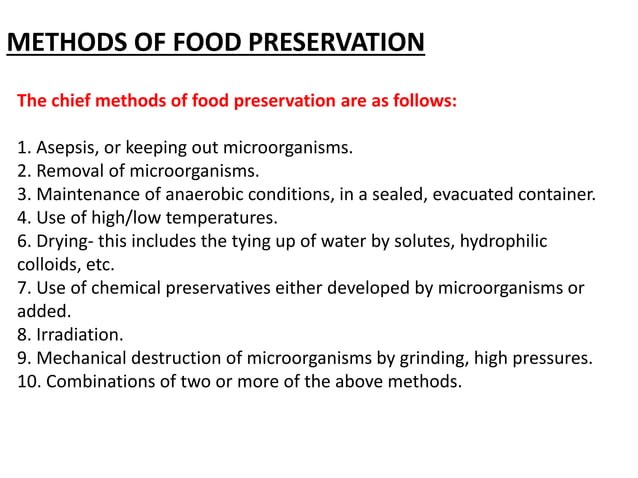 METHODS OF FOOD PRESERVATION

The chief methods of food preservation are as follows:

1. Asepsis, or keeping out microorganisms.
2. Removal of microorganisms.
3. Maintenance of anaerobic conditions, in a sealed, evacuated container.
4. Use of high/low temperatures.
6. Drying- this includes the tying up of water by solutes, hydrophilic colloids, etc.
7. Use of chemical preservatives either developed by microorganisms or added.
8. Irradiation.
9. Mechanical destruction of microorganisms by grinding, high pressures.
10. Combinations of two or more of the above methods.